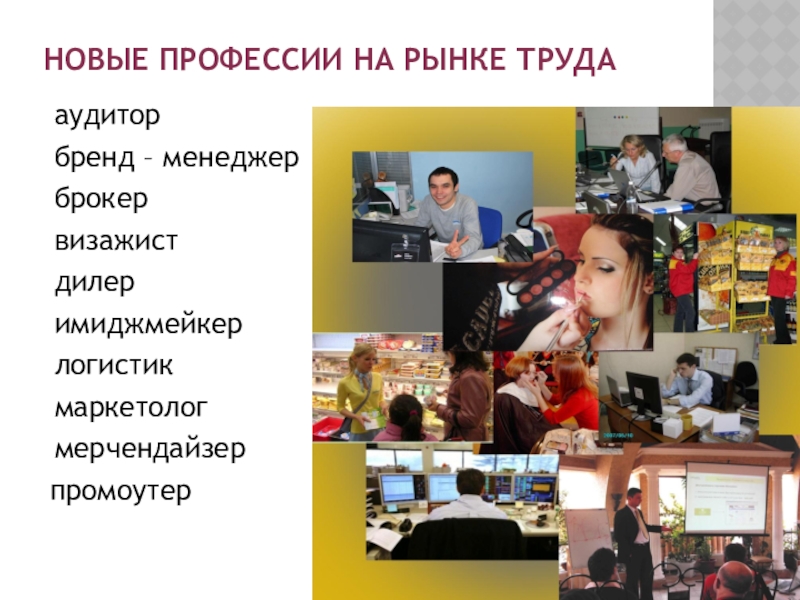 НОВЫЕ ПРОФЕССИИ НА РЫНКЕ ТРУДА

аудитор
бренд – менеджер
брокер
визажист
дилер
имиджмейкер
логистик
маркетолог
мерчендайзер
промоутер